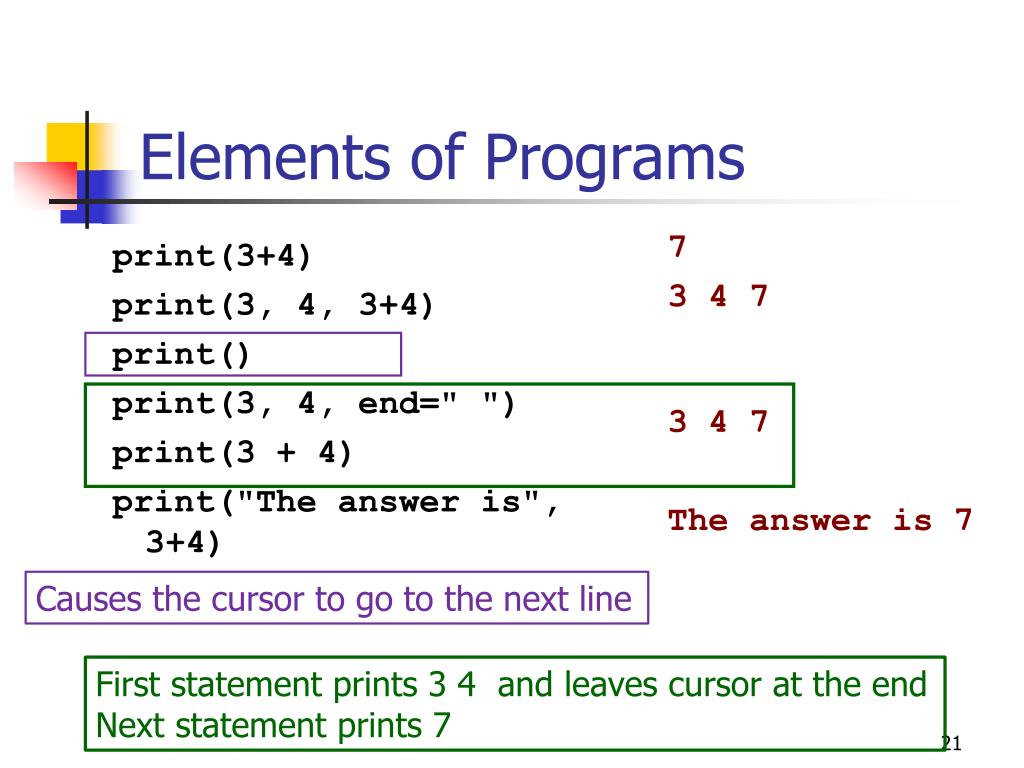 Elements of Programs

print(3+4)
print(3, 4, 3+4)
print()
print(3, 4, end=" ")
print(3 + 4)
print("The answer is", 3+4)

7
3 4 7

3 4 7

The answer is 7

Causes the cursor to go to the next line

First statement prints 3 4 and leaves cursor at the end
Next statement prints 7

21